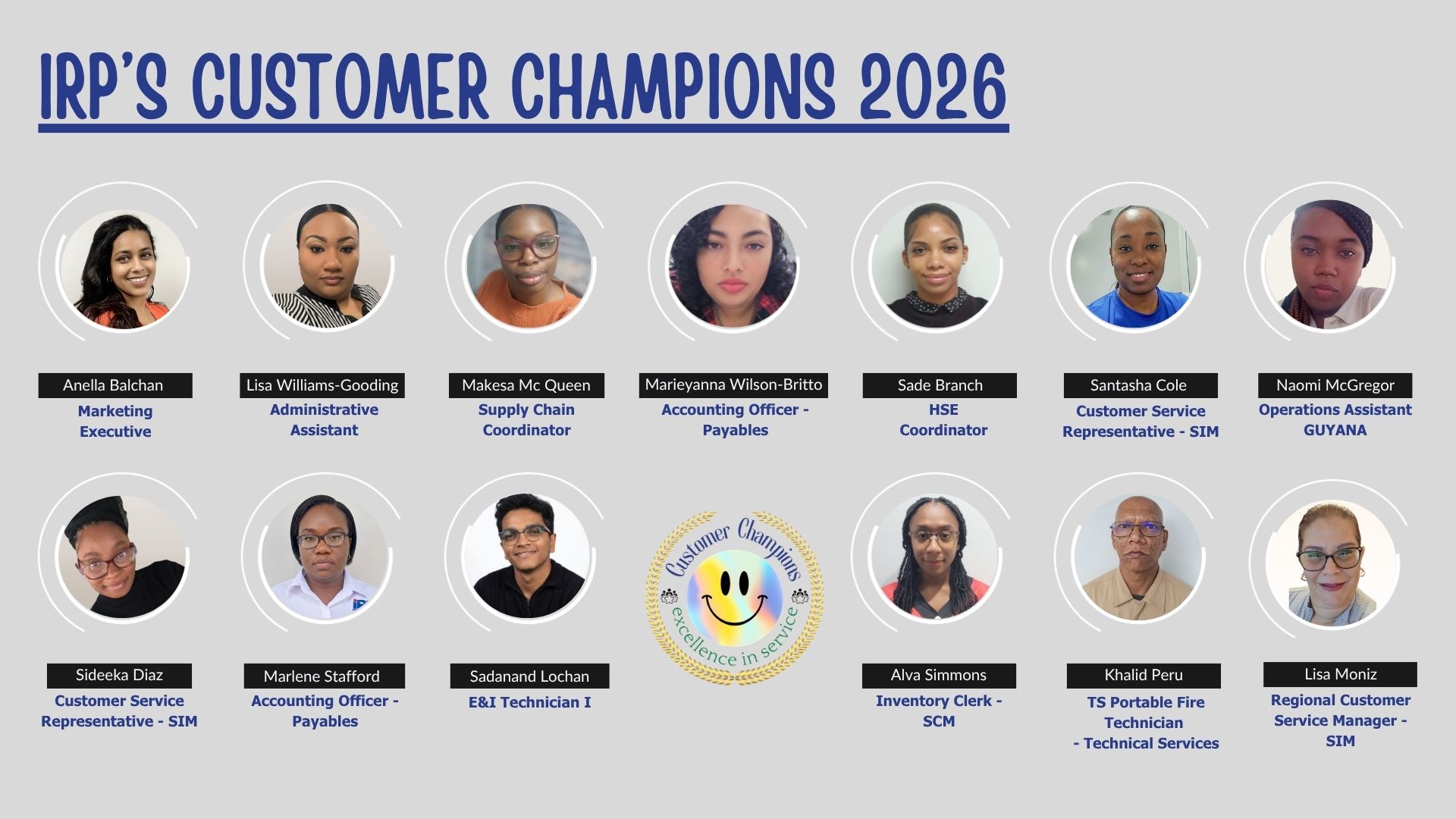 IRP'S CUSTOMER CHAMPIONS 2026

Anella Balchan
Marketing Executive

Lisa Williams-Gooding
Administrative Assistant

Makesa Mc Queen
Supply Chain Coordinator

Marieyanna Wilson-Britto
Accounting Officer - Payables

Sade Branch
HSE Coordinator

Santasha Cole
Customer Service Representative - SIM

Naomi McGregor
Operations Assistant GUYANA

Sideeka Diaz
Customer Service Representative - SIM

Marlene Stafford
Accounting Officer - Payables

Sadanand Lochan
E&I Technician I

Customer Champions
excellence in service

Alva Simmons
Inventory Clerk - SCM

Khalid Peru
TS Portable Fire Technician - Technical Services

Lisa Moniz
Regional Customer Service Manager - SIM